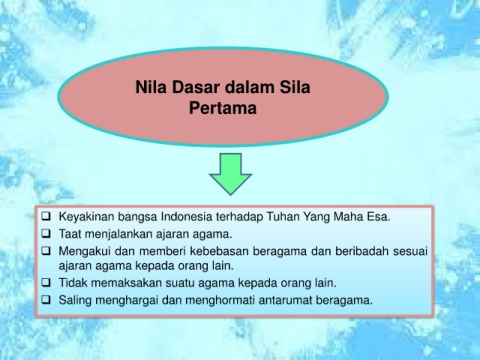 Nila Dasar dalam Sila Pertama

❑ Keyakinan bangsa Indonesia terhadap Tuhan Yang Maha Esa.
❑ Taat menjalankan ajaran agama.
❑ Mengakui dan memberi kebebasan beragama dan beribadah sesuai ajaran agama kepada orang lain.
❑ Tidak memaksakan suatu agama kepada orang lain.
❑ Saling menghargai dan menghormati antarumat beragama.